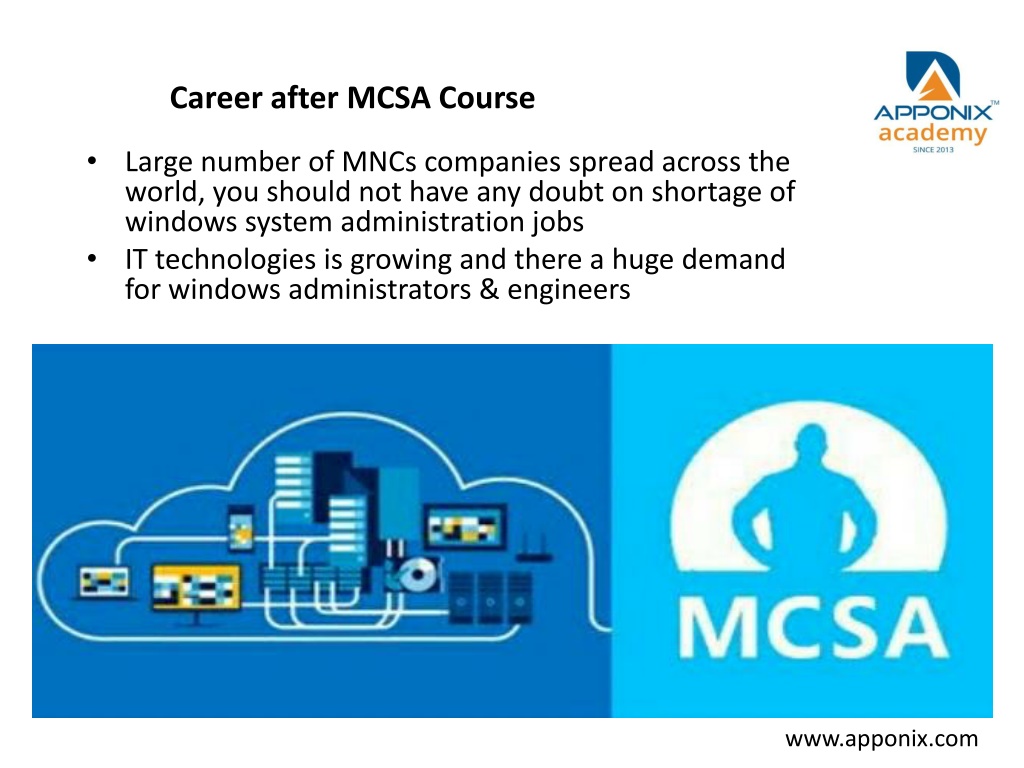 Career after MCSA Course

APPONIX™ academy SINCE 2013

• Large number of MNCs companies spread across the world, you should not have any doubt on shortage of windows system administration jobs
• IT technologies is growing and there a huge demand for windows administrators & engineers

MCSA

www.apponix.com